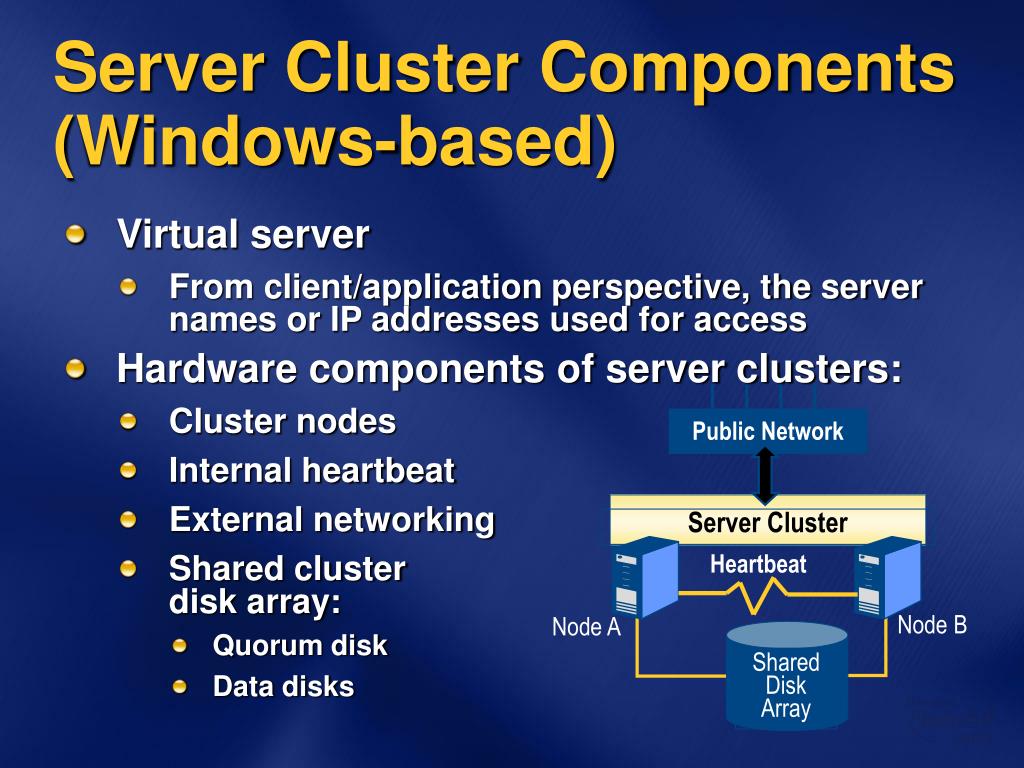 Server Cluster Components (Windows-based)

Virtual server

From client/application perspective, the server names or IP addresses used for access

Hardware components of server clusters:

Cluster nodes

Internal heartbeat

External networking

Shared cluster disk array:

Quorum disk

Data disks

Public Network

Server Cluster

Heartbeat

Node A

Node B

Shared Disk Array